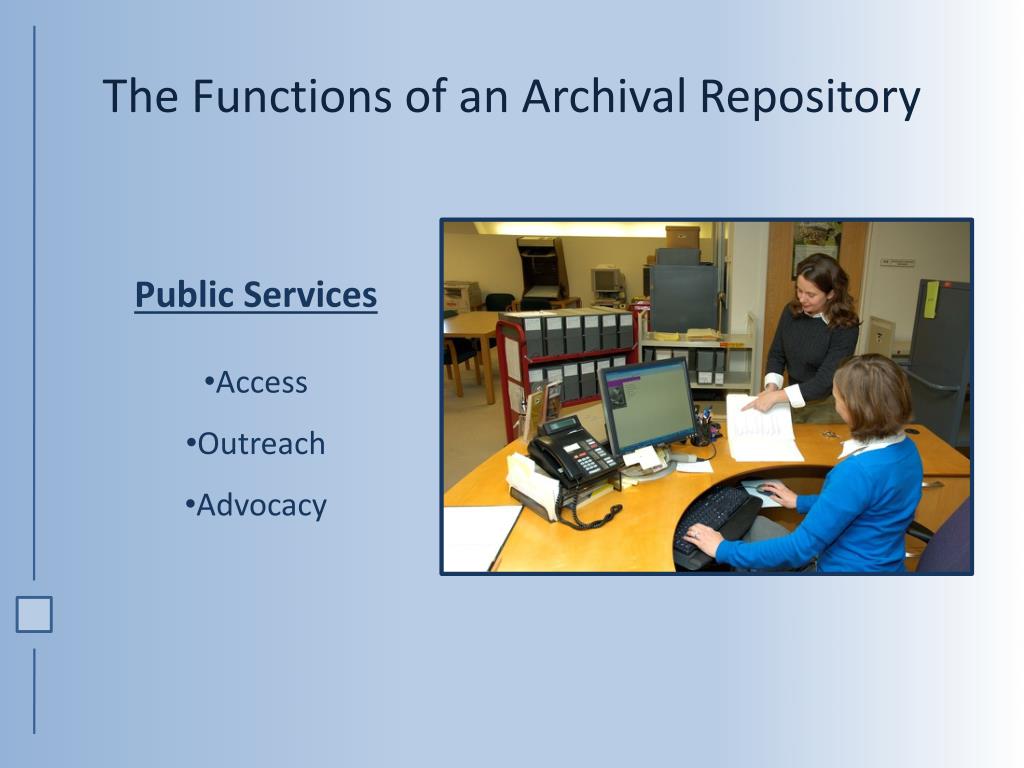 The Functions of an Archival Repository

Public Services

•Access

•Outreach

•Advocacy